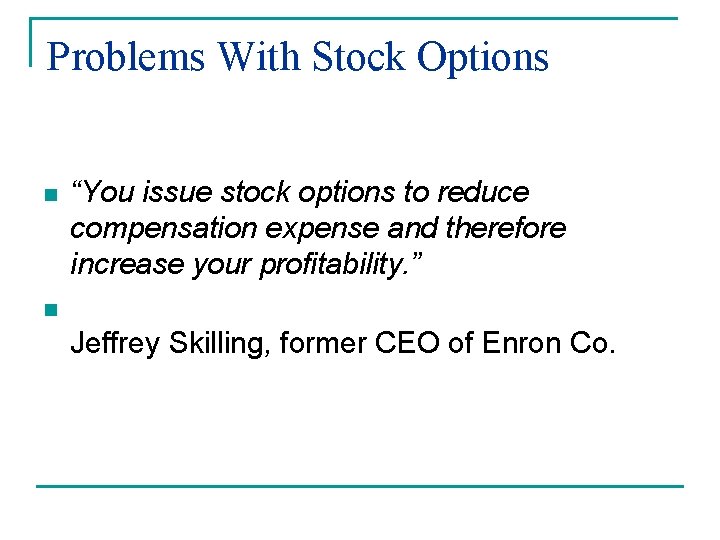 Problems With Stock Options

“You issue stock options to reduce compensation expense and therefore increase your profitability.”

Jeffrey Skilling, former CEO of Enron Co.